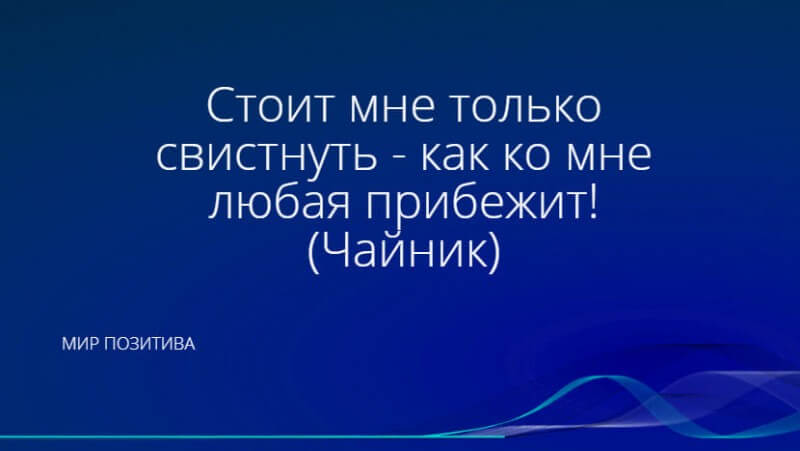 Стоит мне только свистнуть - как ко мне любая прибежит! (Чайник)

МИР ПОЗИТИВА